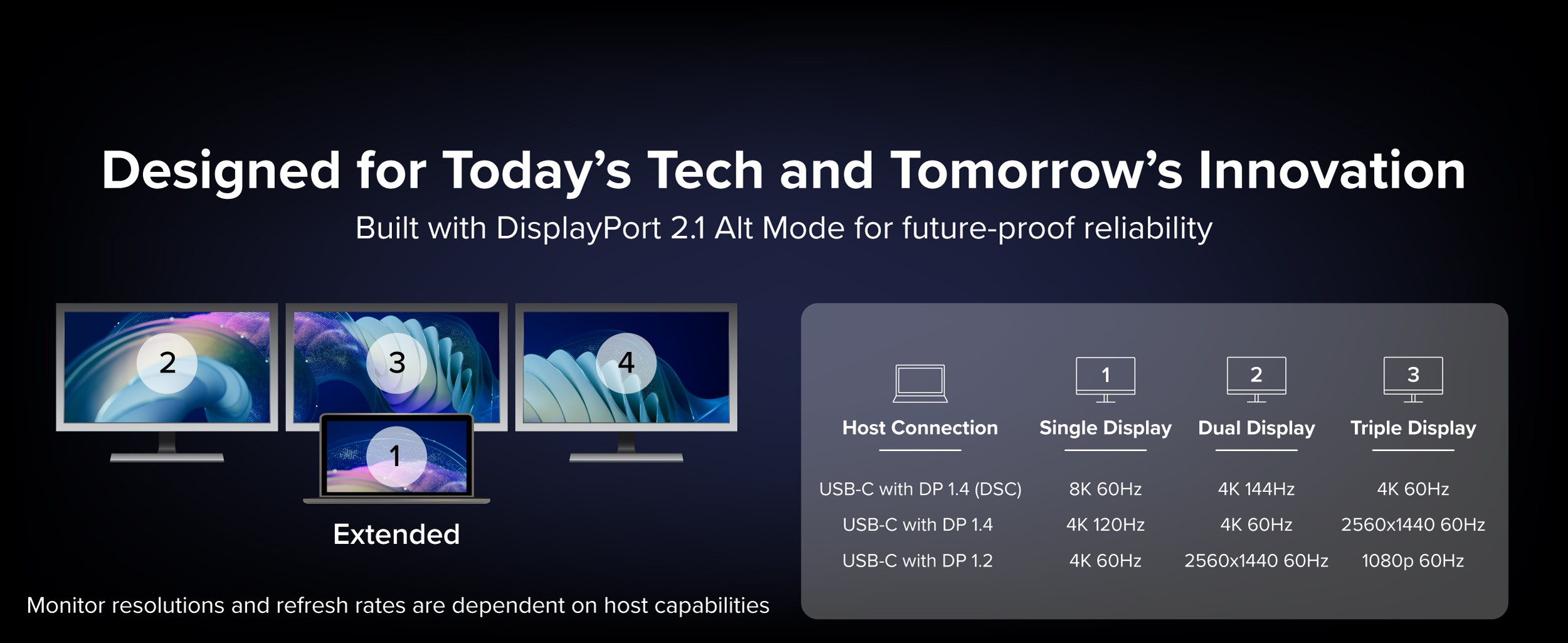 Designed for Today's Tech and Tomorrow's Innovation

Built with DisplayPort 2.1 Alt Mode for future-proof reliability

2

3

4

1

Extended

Monitor resolutions and refresh rates are dependent on host capabilities

| Host Connection | 1 Single Display | 2 Dual Display | 3 Triple Display |
|---|---|---|---|
| USB-C with DP 1.4 (DSC) | 8K 60Hz | 4K 144Hz | 4K 60Hz |
| USB-C with DP 1.4 | 4K 120Hz | 4K 60Hz | 2560x1440 60Hz |
| USB-C with DP 1.2 | 4K 60Hz | 2560x1440 60Hz | 1080p 60Hz |